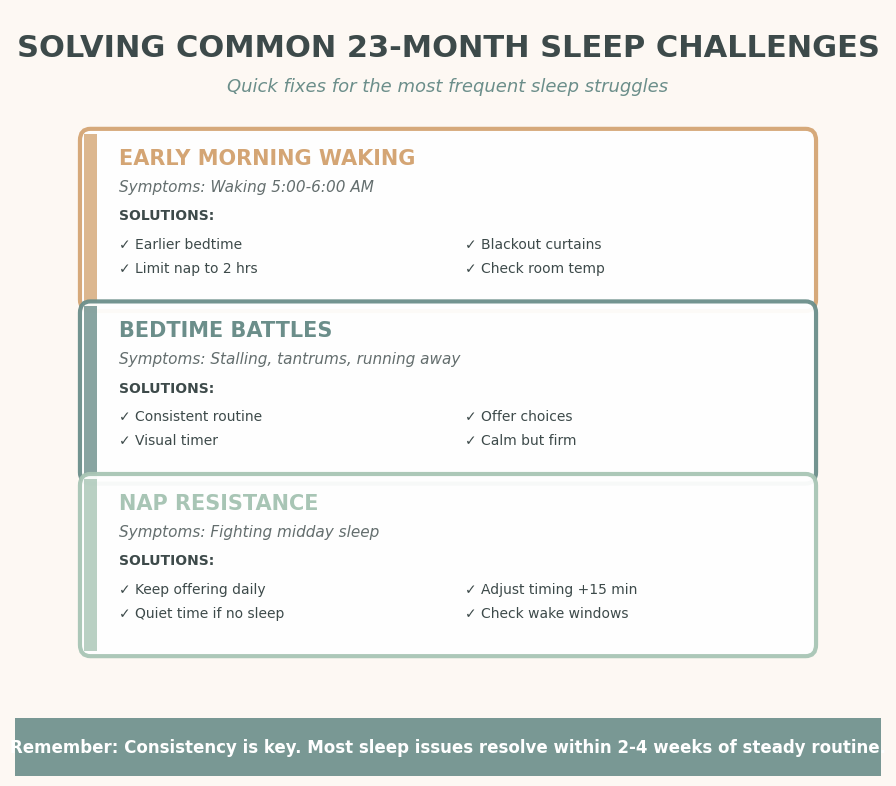 SOLVING COMMON 23-MONTH SLEEP CHALLENGES

Quick fixes for the most frequent sleep struggles

EARLY MORNING WAKING

Symptoms: Waking 5:00-6:00 AM

SOLUTIONS:

✓ Earlier bedtime
✓ Limit nap to 2 hrs

✓ Blackout curtains
✓ Check room temp

BEDTIME BATTLES

Symptoms: Stalling, tantrums, running away

SOLUTIONS:

✓ Consistent routine
✓ Visual timer

✓ Offer choices
✓ Calm but firm

NAP RESISTANCE

Symptoms: Fighting midday sleep

SOLUTIONS:

✓ Keep offering daily
✓ Quiet time if no sleep

✓ Adjust timing +15 min
✓ Check wake windows

Remember: Consistency is key. Most sleep issues resolve within 2-4 weeks of steady routine.